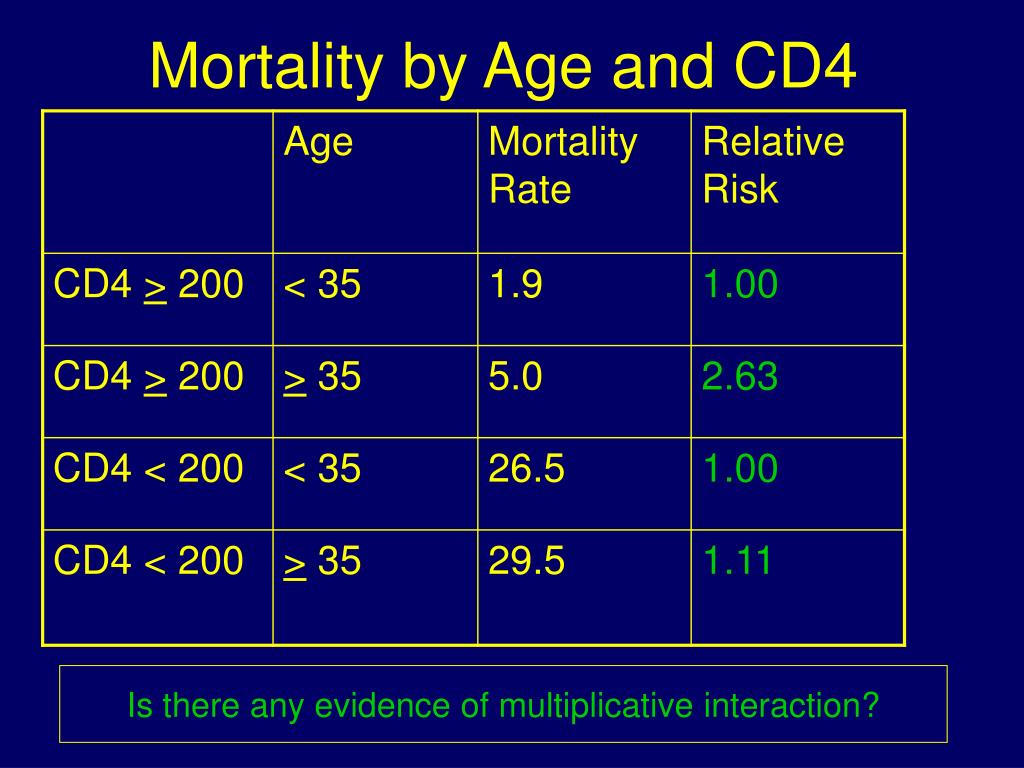 Mortality by Age and CD4

| | Age | Mortality Rate | Relative Risk |
|---|---|---|---|
| CD4 $\geq$ 200 | < 35 | 1.9 | 1.00 |
| CD4 $\geq$ 200 | $\geq$ 35 | 5.0 | 2.63 |
| CD4 < 200 | < 35 | 26.5 | 1.00 |
| CD4 < 200 | $\geq$ 35 | 29.5 | 1.11 |

Is there any evidence of multiplicative interaction?